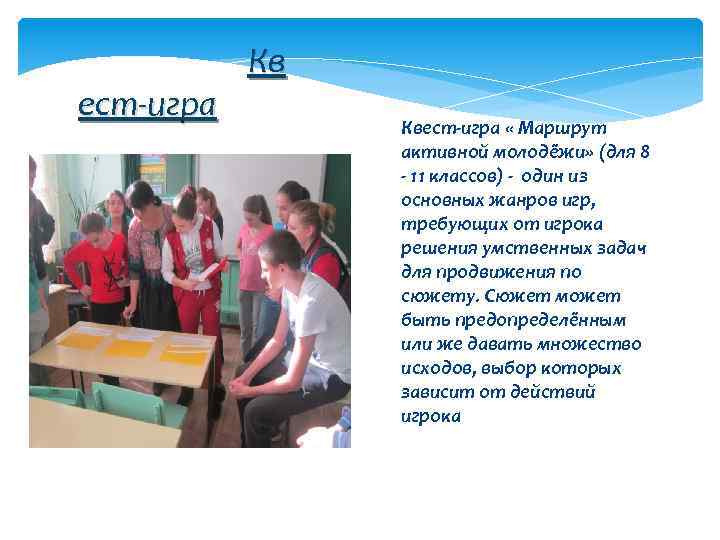 Кв

ест-игра

Квест-игра « Маршрут активной молодёжи» (для 8 - 11 классов) - один из основных жанров игр, требующих от игрока решения умственных задач для продвижения по сюжету. Сюжет может быть предопределённым или же давать множество исходов, выбор которых зависит от действий игрока